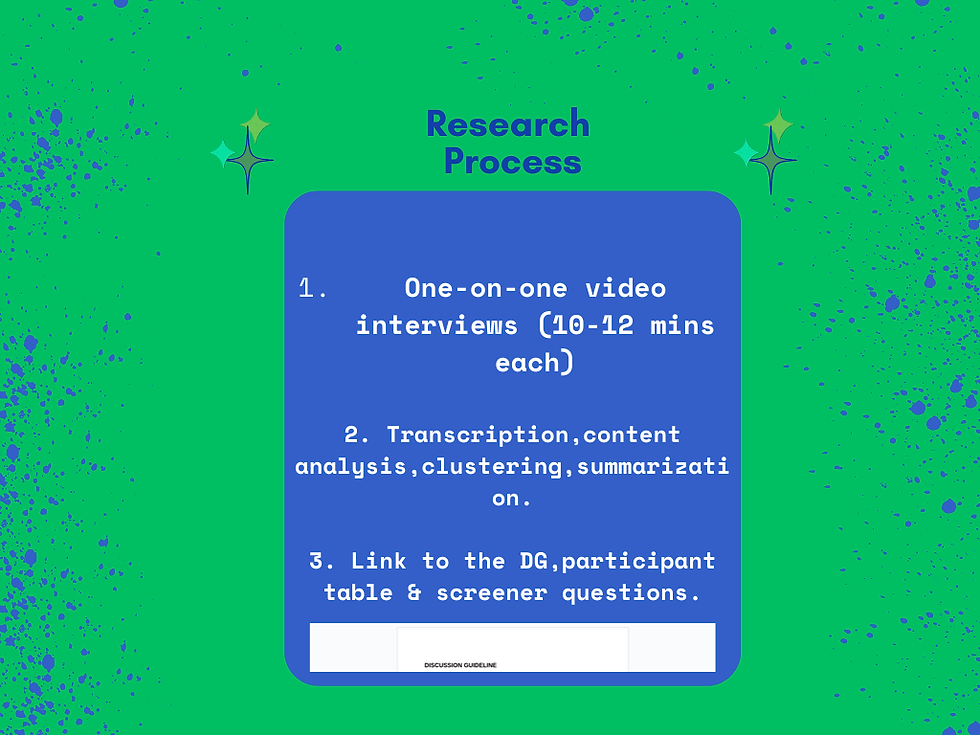 Research Process

1. One-on-one video interviews (10-12 mins each)

2. Transcription,content analysis,clustering,summarization.

3. Link to the DG,participant table & screener questions.

DISCUSSION GUIDELINE